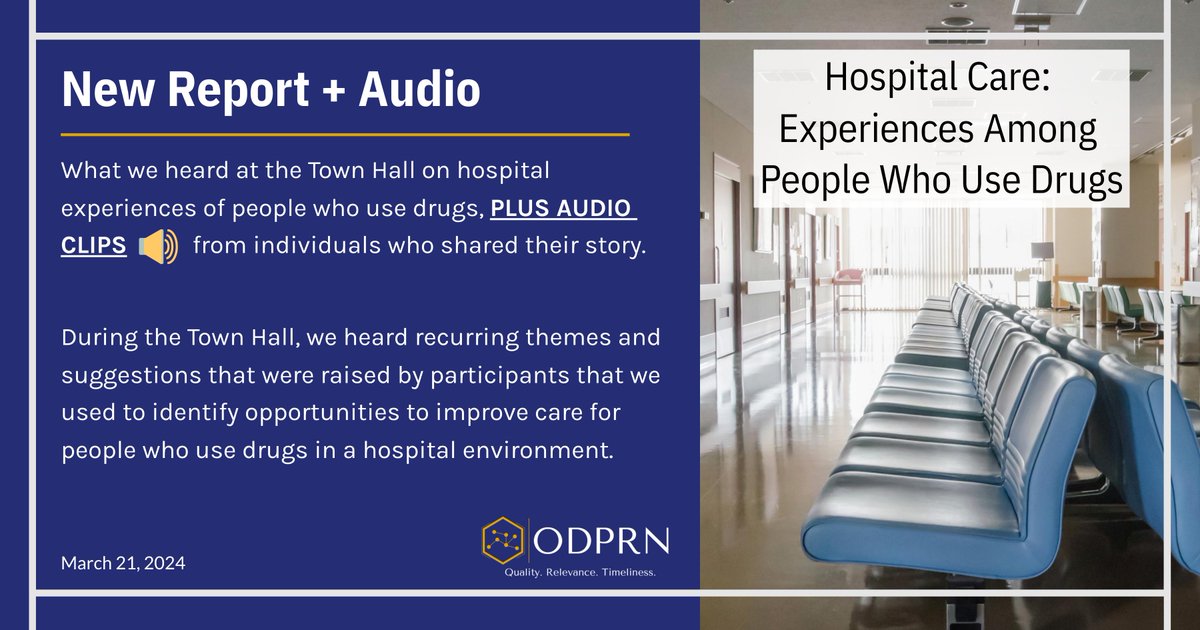 New Report + Audio

What we heard at the Town Hall on hospital experiences of people who use drugs, PLUS AUDIO CLIPS from individuals who shared their story.

During the Town Hall, we heard recurring themes and suggestions that were raised by participants that we used to identify opportunities to improve care for people who use drugs in a hospital environment.

March 21, 2024

ODPRN
Quality. Relevance. Timeliness.

Hospital Care: Experiences Among People Who Use Drugs